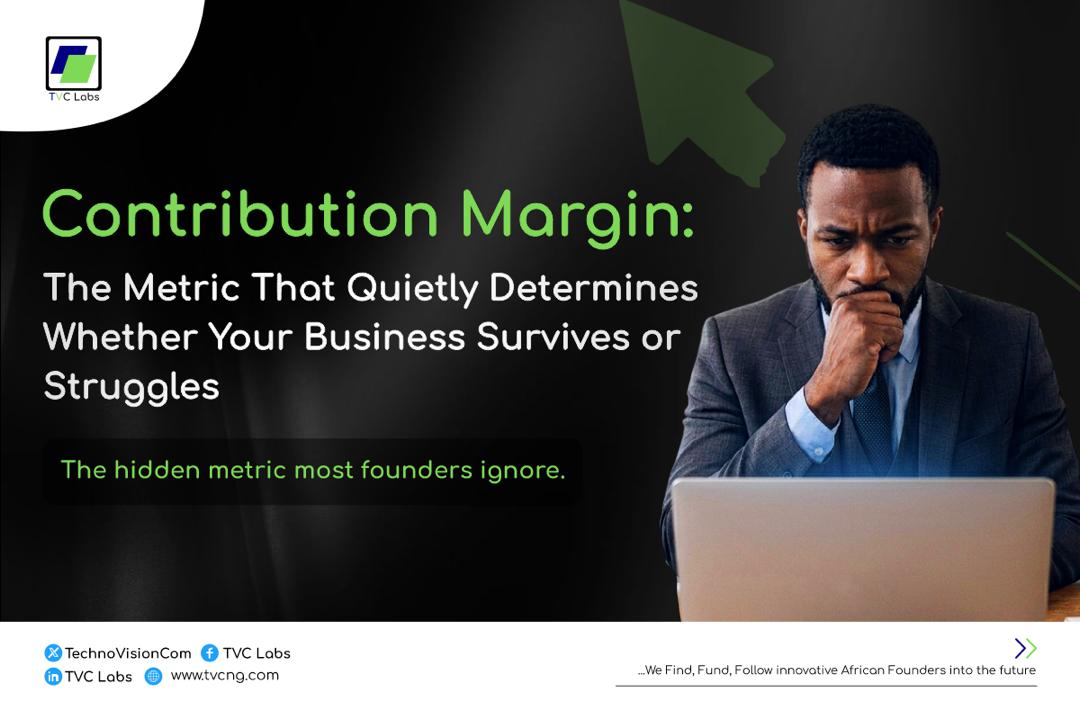 TVC Labs

Contribution Margin:

The Metric That Quietly Determines Whether Your Business Survives or Struggles

The hidden metric most founders ignore.

TechnoVisionCom TVC Labs
TVC Labs www.tvcng.com

...We Find, Fund, Follow innovative African Founders into the future